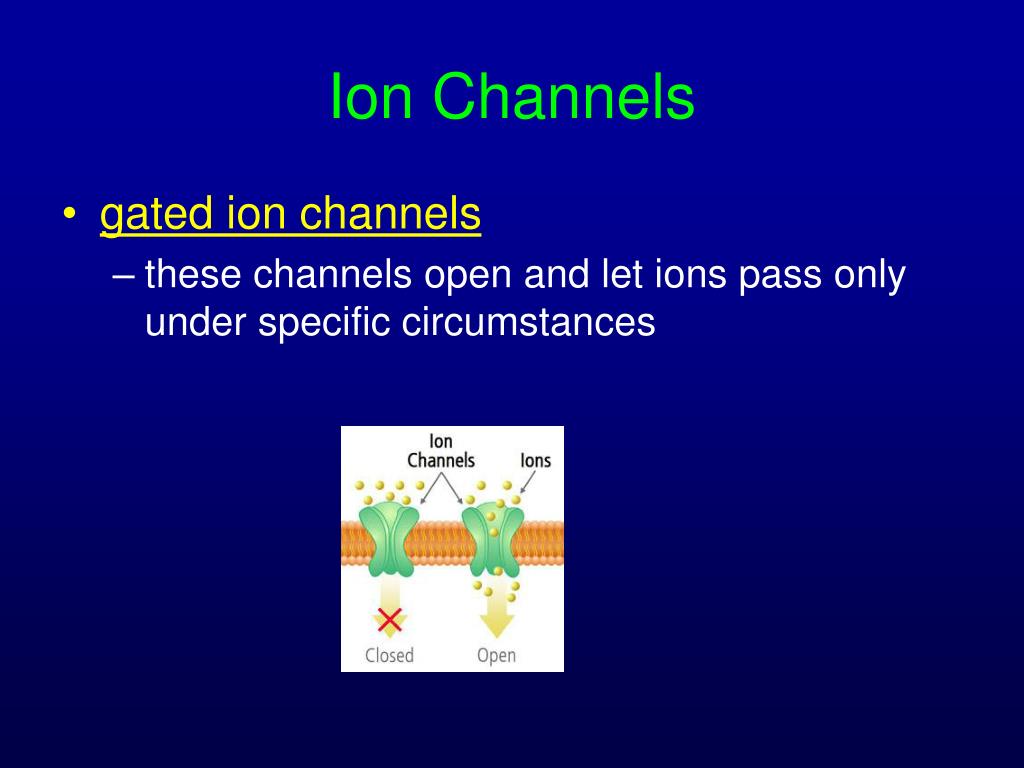 Ion Channels

• gated ion channels
– these channels open and let ions pass only under specific circumstances

Ion Channels
Ions
Closed
Open